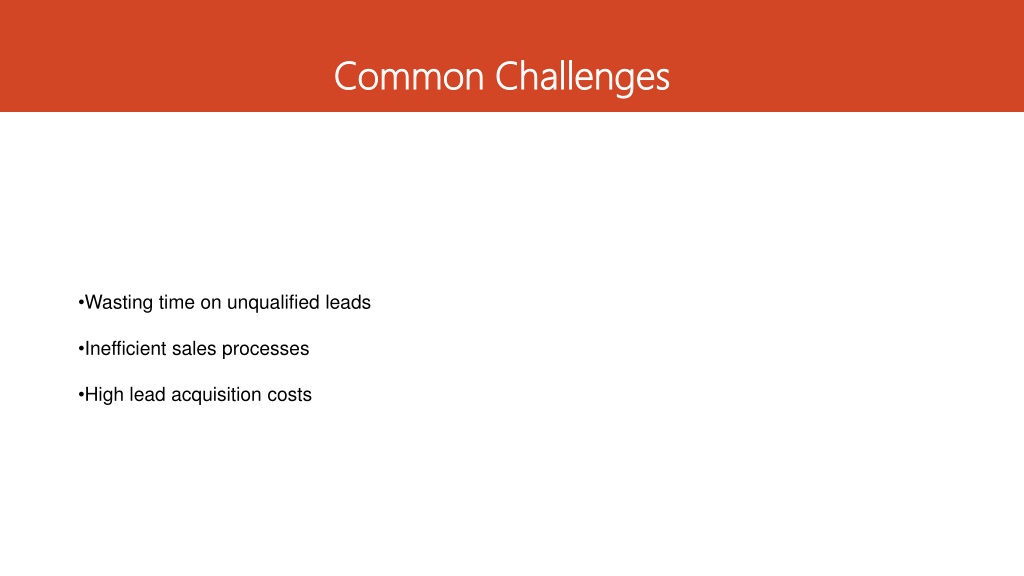 Common Challenges

•Wasting time on unqualified leads

•Inefficient sales processes

•High lead acquisition costs